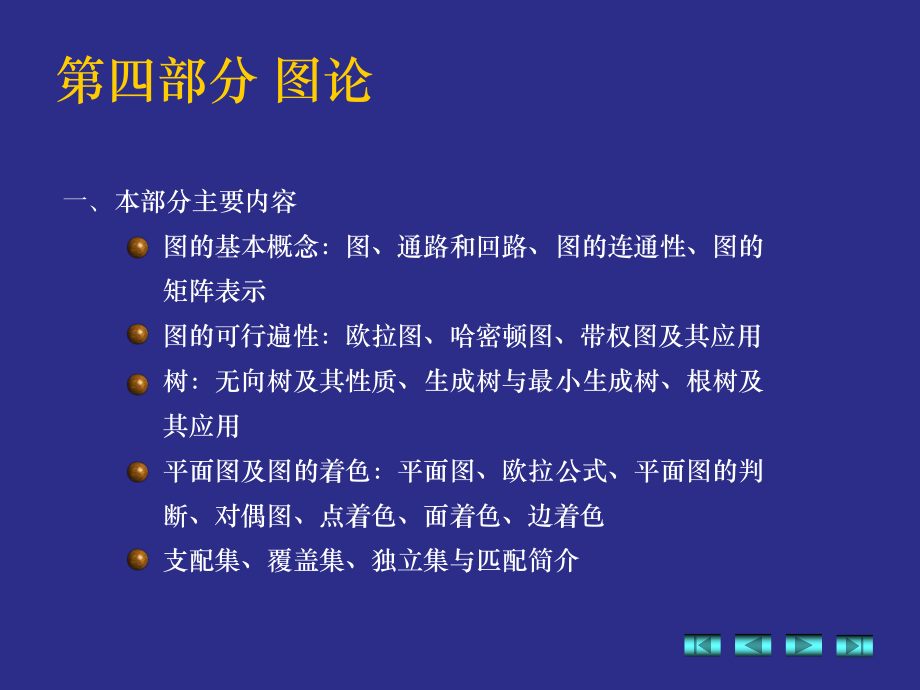 第四部分 图论

一、本部分主要内容

图的基本概念：图、通路和回路、图的连通性、图的矩阵表示

图的可行遍性：欧拉图、哈密顿图、带权图及其应用

树：无向树及其性质、生成树与最小生成树、根树及其应用

平面图及图的着色：平面图、欧拉公式、平面图的判断、对偶图、点着色、面着色、边着色

支配集、覆盖集、独立集与匹配简介